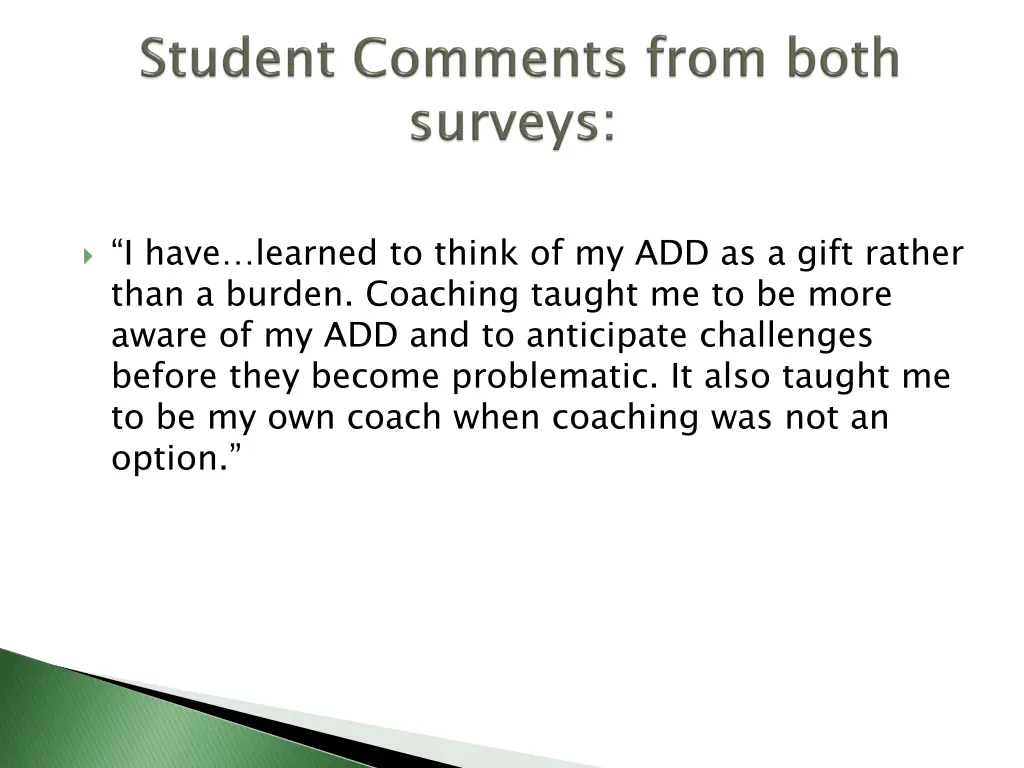 Student Comments from both surveys:

“I have…learned to think of my ADD as a gift rather than a burden. Coaching taught me to be more aware of my ADD and to anticipate challenges before they become problematic. It also taught me to be my own coach when coaching was not an option.”